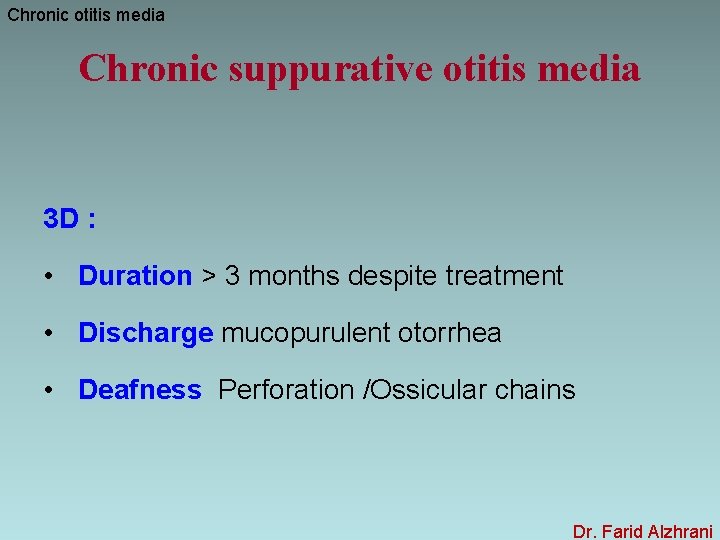 Chronic otitis media

Chronic suppurative otitis media

3D :

• Duration > 3 months despite treatment

• Discharge mucopurulent otorrhea

• Deafness Perforation /Ossicular chains

Dr. Farid Alzhrani